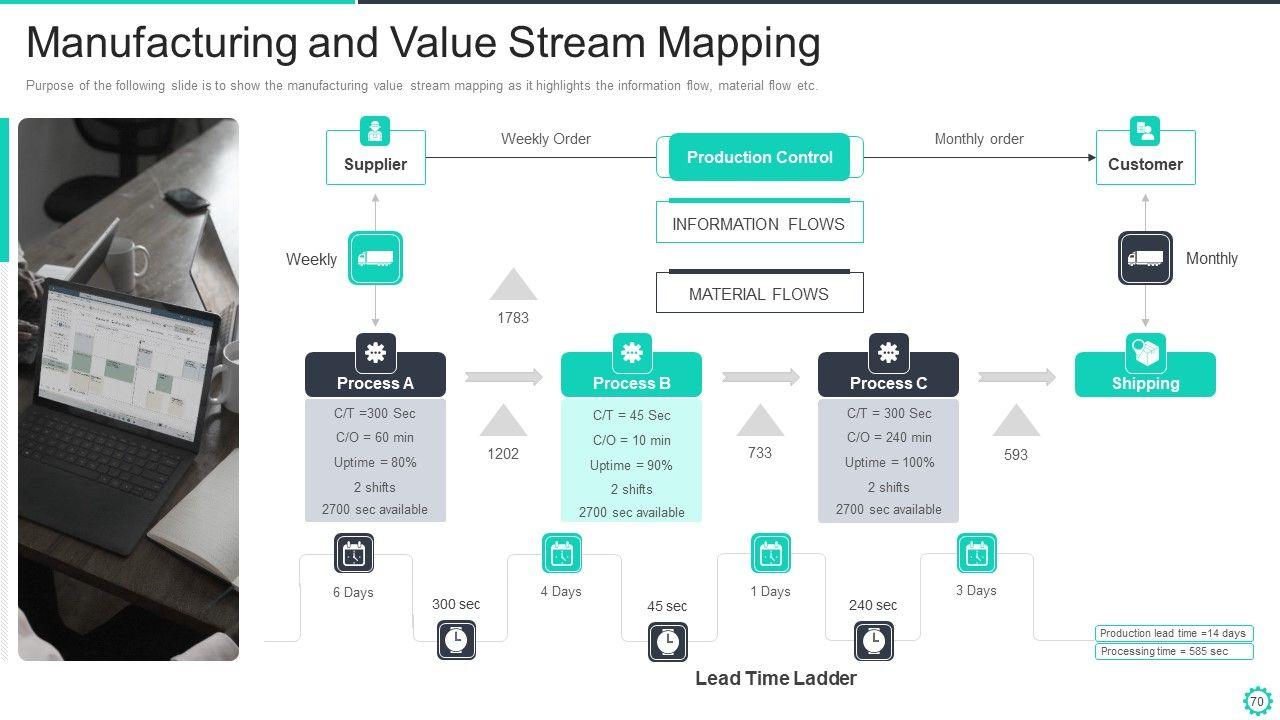 Manufacturing and Value Stream Mapping

Purpose of the following slide is to show the manufacturing value stream mapping as it highlights the information flow, material flow etc.

Supplier

Weekly Order

Production Control

Monthly order

Customer

INFORMATION FLOWS

MATERIAL FLOWS

Weekly

Monthly

1783

Process A
C/T =300 Sec
C/O = 60 min
Uptime = 80%
2 shifts
2700 sec available

1202

Process B
C/T = 45 Sec
C/O = 10 min
Uptime = 90%
2 shifts
2700 sec available

733

Process C
C/T = 300 Sec
C/O = 240 min
Uptime = 100%
2 shifts
2700 sec available

593

Shipping

6 Days

300 sec

4 Days

45 sec

1 Days

240 sec

3 Days

Production lead time =14 days

Processing time = 585 sec

Lead Time Ladder

70